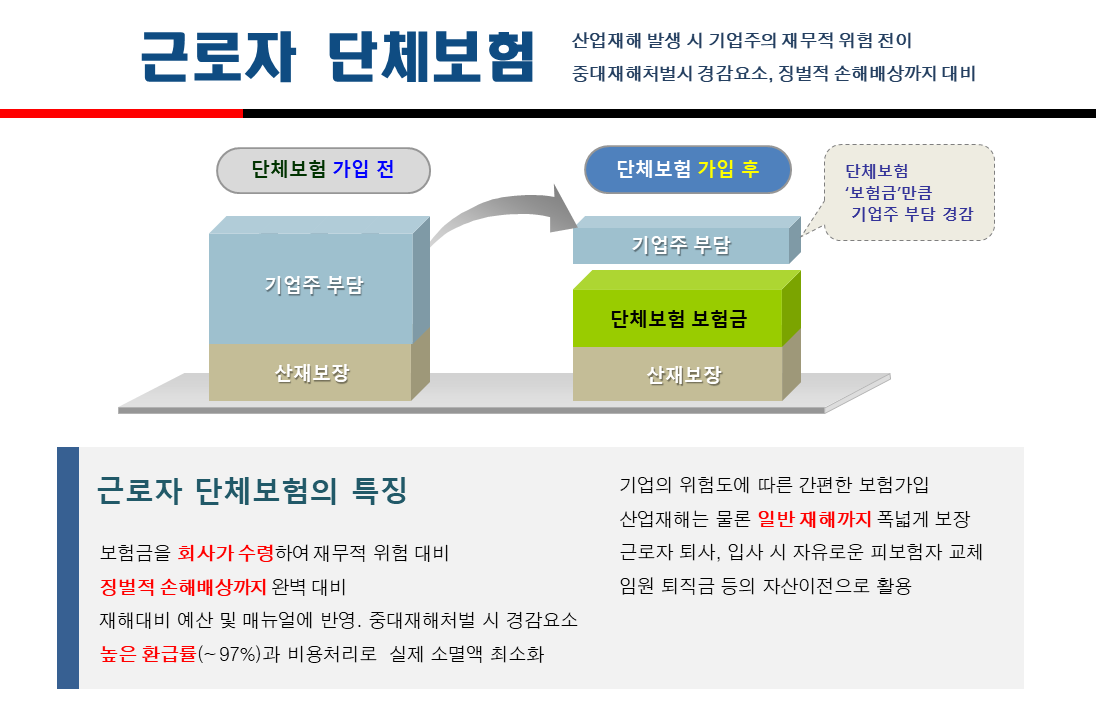 근로자 단체보험

산업재해 발생 시 기업주의 재무적 위험 전이
중대재해처벌시 경감요소, 징벌적 손해배상까지 대비

단체보험 가입 전

기업주 부담

산재보장

단체보험 가입 후

기업주 부담

단체보험 보험금

산재보장

단체보험
'보험금'만큼
기업주 부담 경감

근로자 단체보험의 특징

보험금을 회사가 수령하여 재무적 위험 대비
징벌적 손해배상까지 완벽 대비
재해대비 예산 및 매뉴얼에 반영. 중대재해처벌 시 경감요소
높은 환급률(~97%)과 비용처리로 실제 소멸액 최소화

기업의 위험도에 따른 간편한 보험가입
산업재해는 물론 일반 재해까지 폭넓게 보장
근로자 퇴사, 입사 시 자유로운 피보험자 교체
임원 퇴직금 등의 자산이전으로 활용